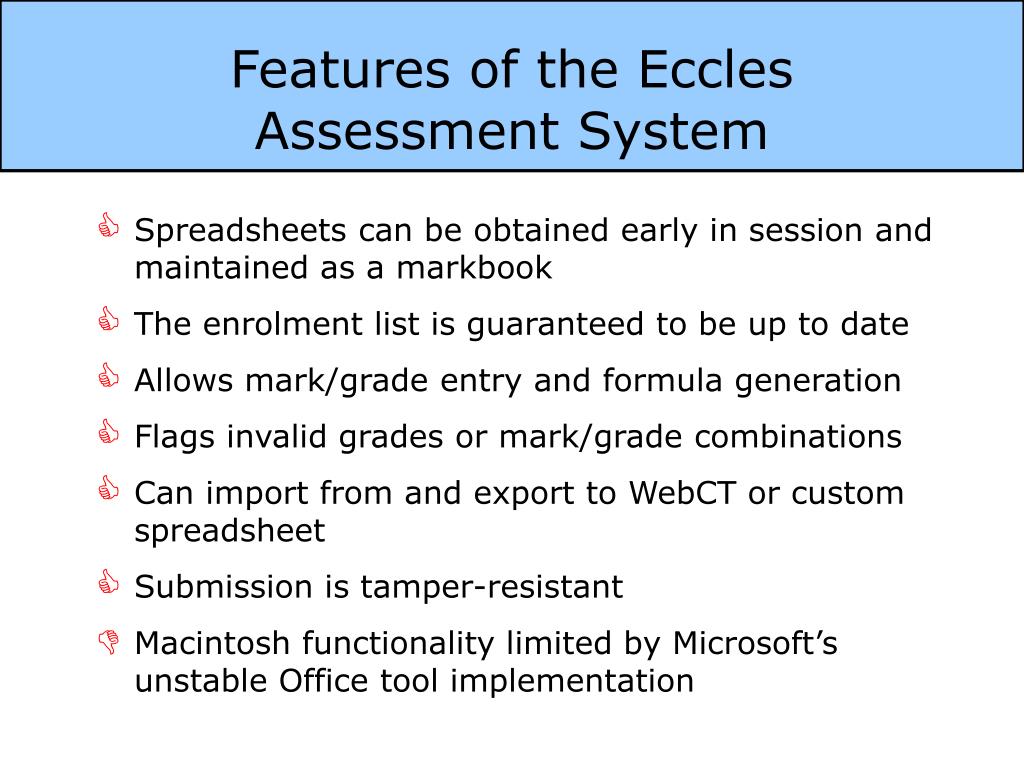 Features of the Eccles Assessment System

Spreadsheets can be obtained early in session and maintained as a markbook

The enrolment list is guaranteed to be up to date

Allows mark/grade entry and formula generation

Flags invalid grades or mark/grade combinations

Can import from and export to WebCT or custom spreadsheet

Submission is tamper-resistant

Macintosh functionality limited by Microsoft’s unstable Office tool implementation